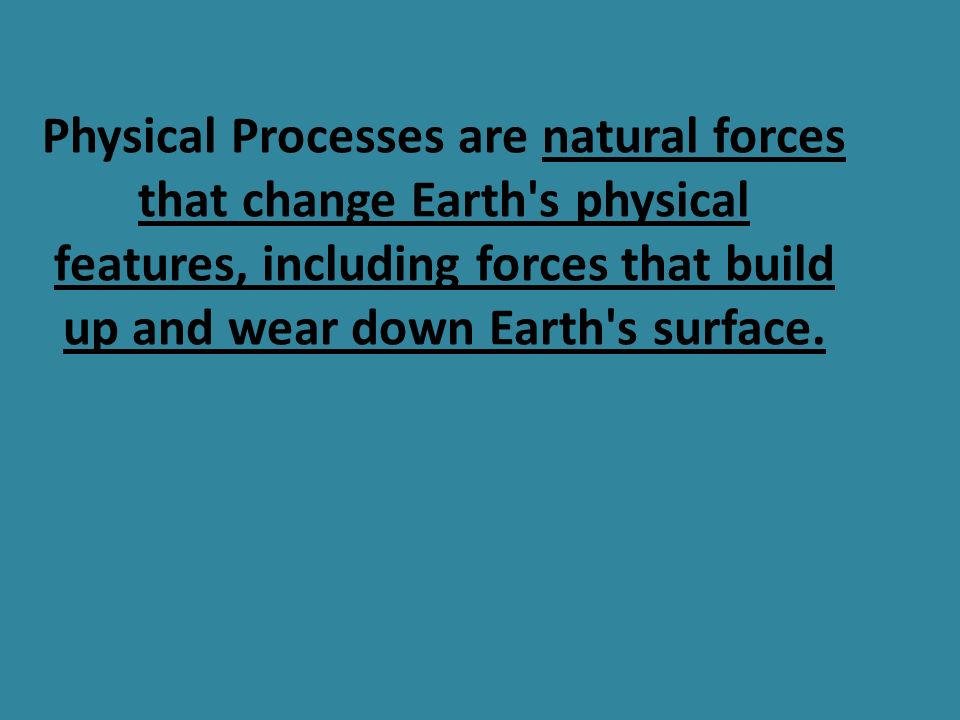 Physical Processes are natural forces that change Earth's physical features, including forces that build up and wear down Earth's surface.